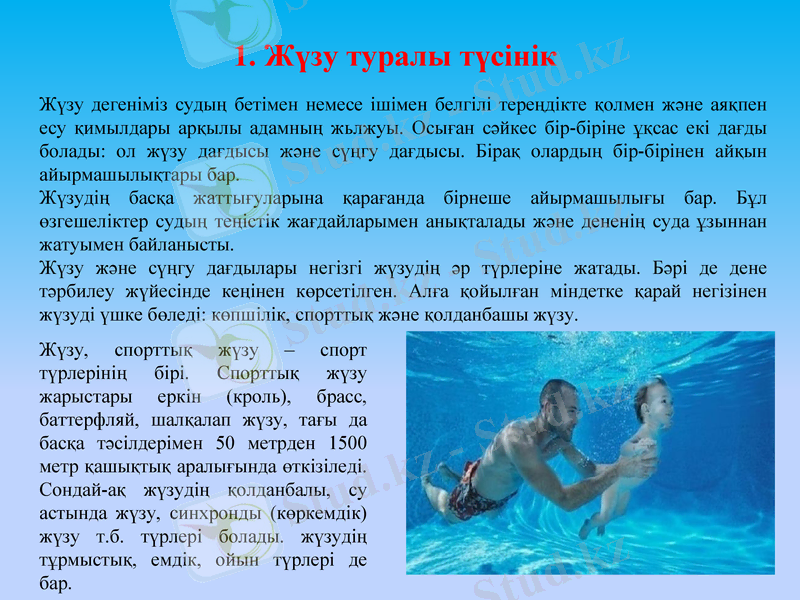 1. Жүзу туралы түсінік

Жүзу дегеніміз судың бетімен немесе ішімен белгілі тереңдікте қолмен және аяқпен есу қимылдары арқылы адамның жылжуы. Осыған сәйкес бір-біріне ұқсас екі дағды болады: ол жүзу дағдысы және сүңгу дағдысы. Бірақ олардың бір-бірінен айқын айырмашылықтары бар.
Жүзудің басқа жаттығуларына қарағанда бірнеше айырмашылығы бар. Бұл өзгешеліктер судың теңістік жағдайларымен анықталады және дененің суда ұзыннан жатуымен байланысты.
Жүзу және сүңгу дағдылары негізгі жүзудің әр түрлеріне жатады. Бәрі де дене тәрбилеу жүйесінде кеңінен көрсетілген. Алға қойылған міндетке қарай негізінен жүзуді үшке бөледі: көпшілік, спорттық және қолданбашы жүзу.

Жүзу, спорттық жүзу – спорт түрлерінің бірі. Спорттық жүзу жарыстары еркін (кроль), брасс, баттерфляй, шалқалап жүзу, тағы да басқа тәсілдерімен 50 метрден 1500 метр қашықтық аралығында өткізіледі. Сондай-ақ жүзудің қолданбалы, су астында жүзу, синхронды (көркемдік) жүзу т.б. түрлері болады. жүзудің тұрмыстық, емдік, ойын түрлері де бар.

Stud.kz